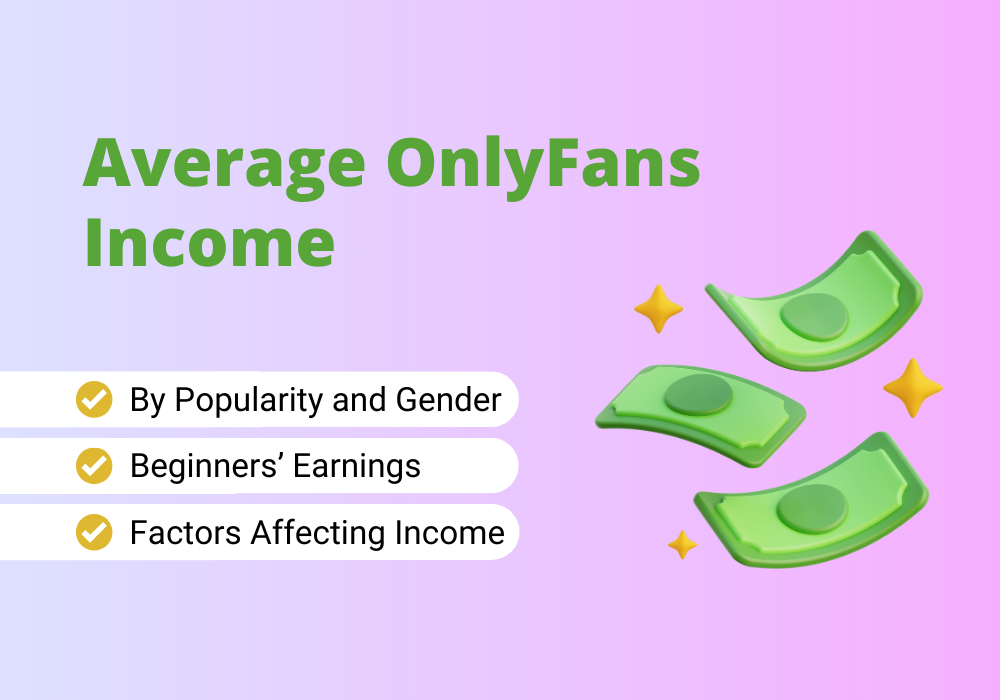 Average OnlyFans Income

By Popularity and Gender

Beginners’ Earnings

Factors Affecting Income